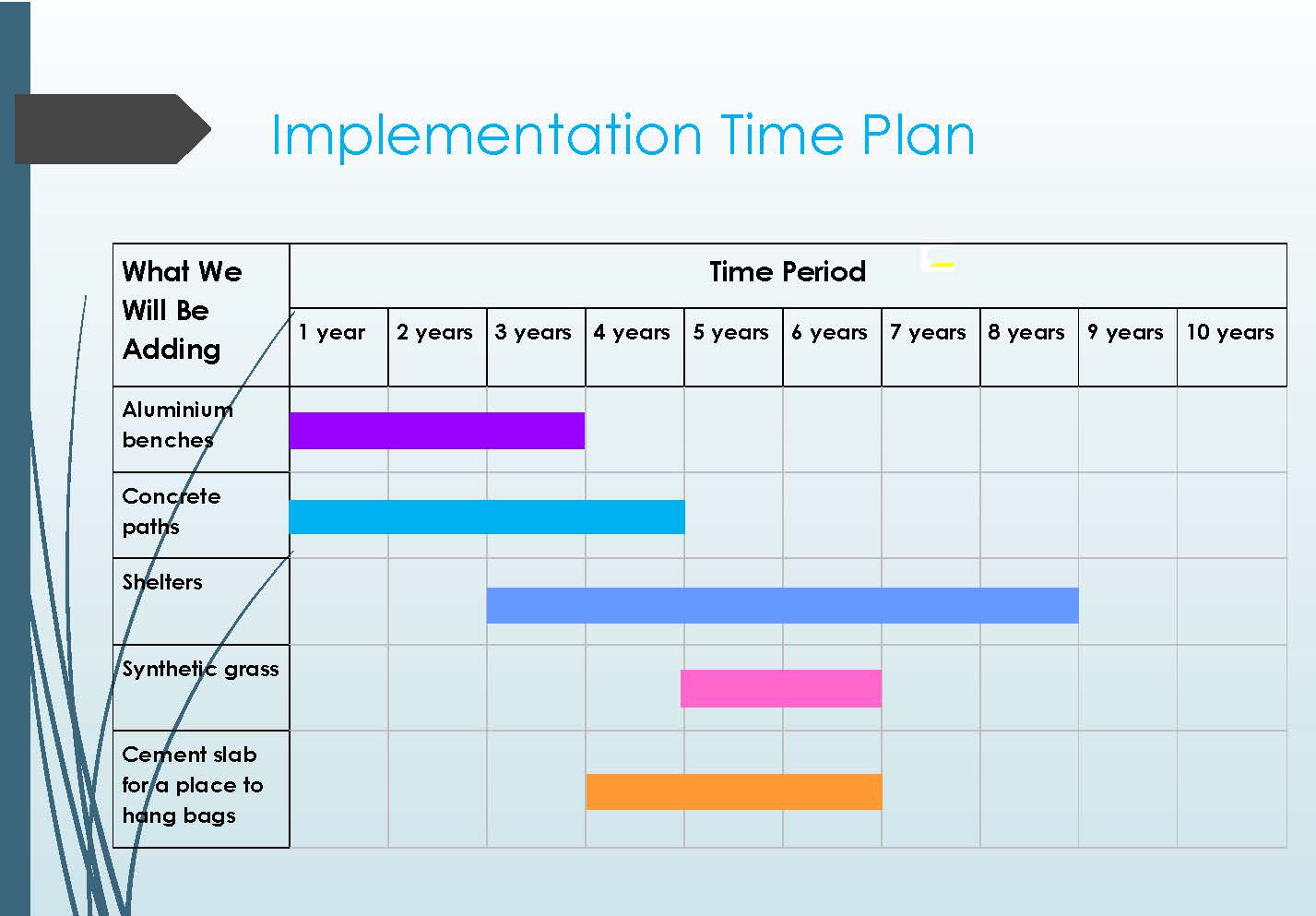 Implementation Time Plan

| What We Will Be Adding | Time Period | | | | | | | | | |
|---|---|---|---|---|---|---|---|---|---|---|
| | 1 year | 2 years | 3 years | 4 years | 5 years | 6 years | 7 years | 8 years | 9 years | 10 years |
| Aluminium benches | | | | | | | | | | |
| Concrete paths | | | | | | | | | | |
| Shelters | | | | | | | | | | |
| Synthetic grass | | | | | | | | | | |
| Cement slab for a place to hang bags | | | | | | | | | | |